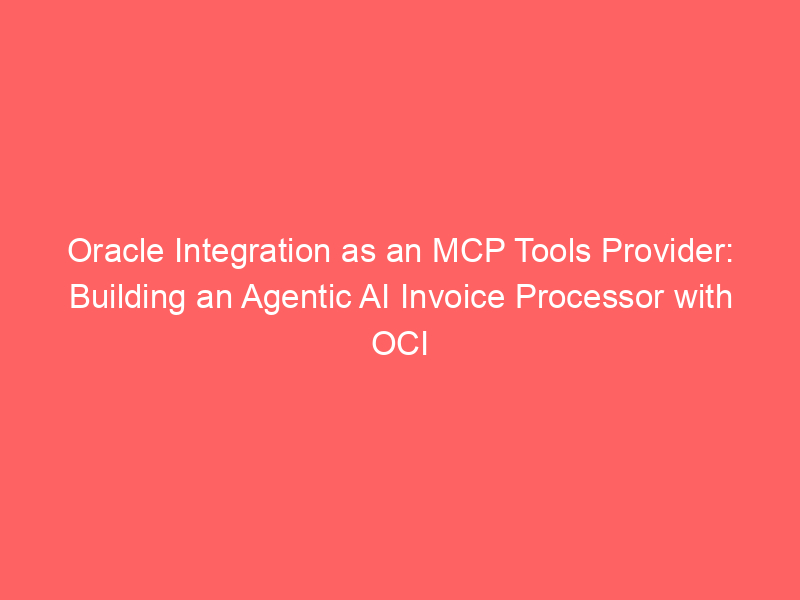 Oracle Integration as an MCP Tools Provider: Building an Agentic AI Invoice Processor with OCI